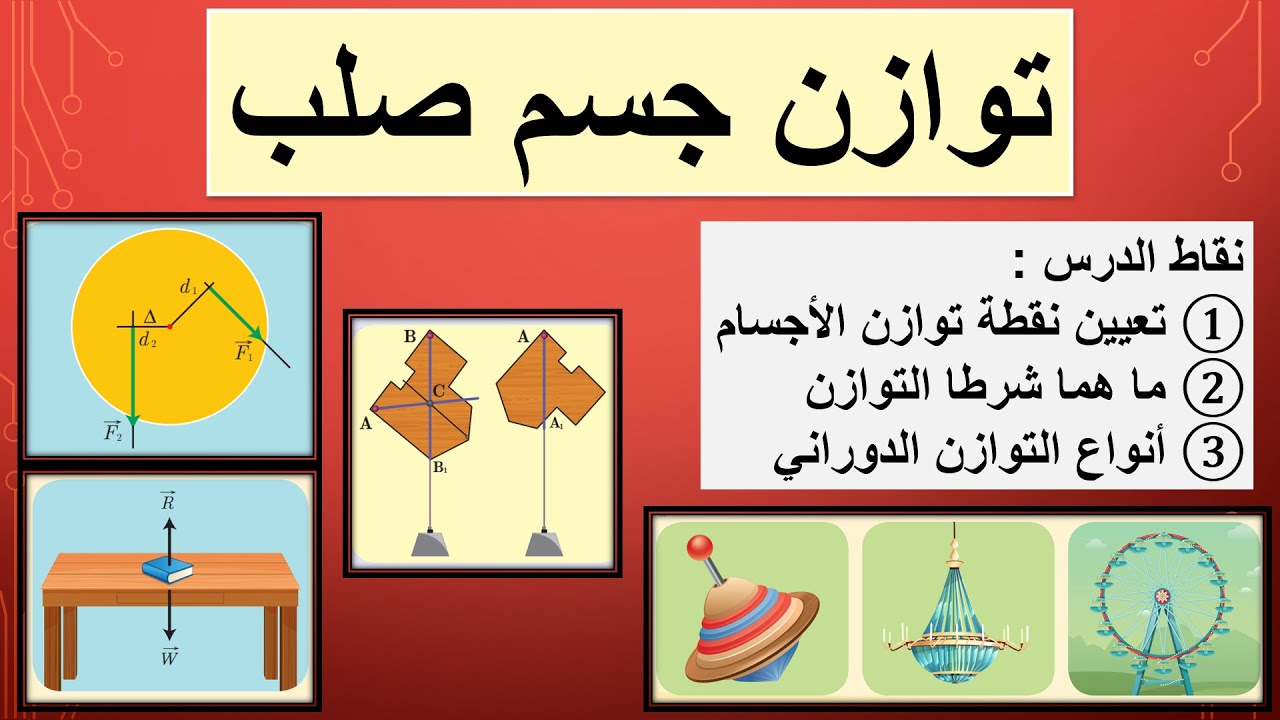 توازن جسم صلب

نقاط الدرس :
① تعيين نقطة توازن الأجسام
② ما هما شرطا التوازن
③ أنواع التوازن الدوراني

$d_1$
$\Delta$
$d_2$
$\vec{F_1}$
$\vec{F_2}$

B
C
A
$B_1$

A
$A_1$

$\vec{R}$
$\vec{W}$